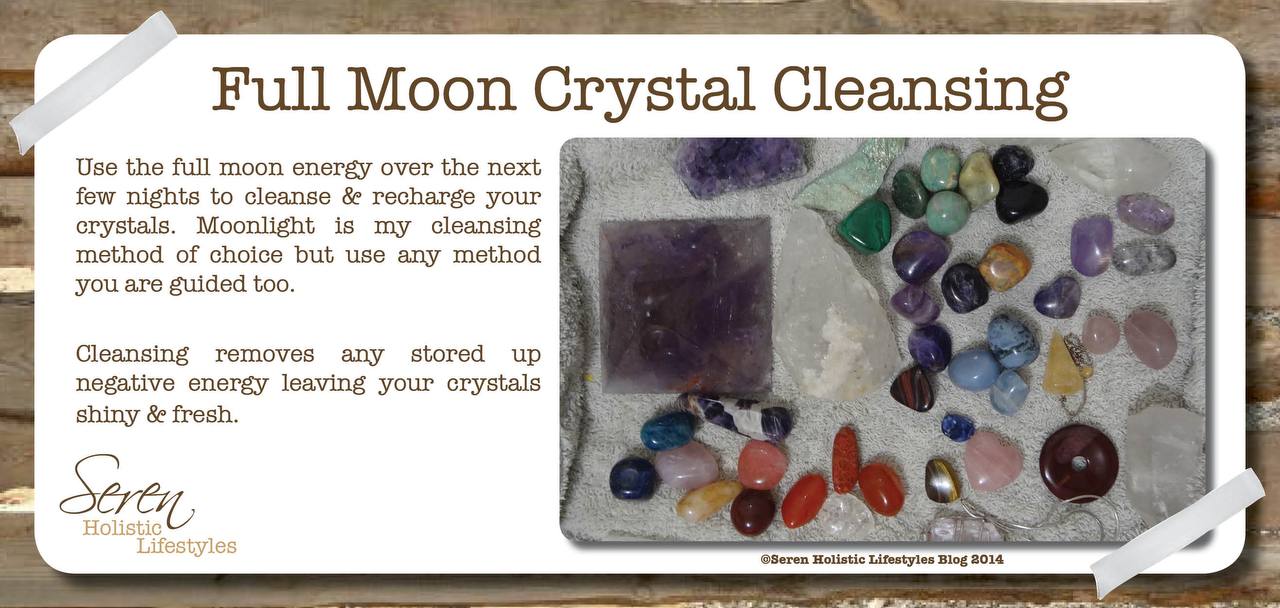 Full Moon Crystal Cleansing

Use the full moon energy over the next few nights to cleanse & recharge your crystals. Moonlight is my cleansing method of choice but use any method you are guided too.

Cleansing removes any stored up negative energy leaving your crystals shiny & fresh.

Seren
Holistic
Lifestyles

©Seren Holistic Lifestyles Blog 2014